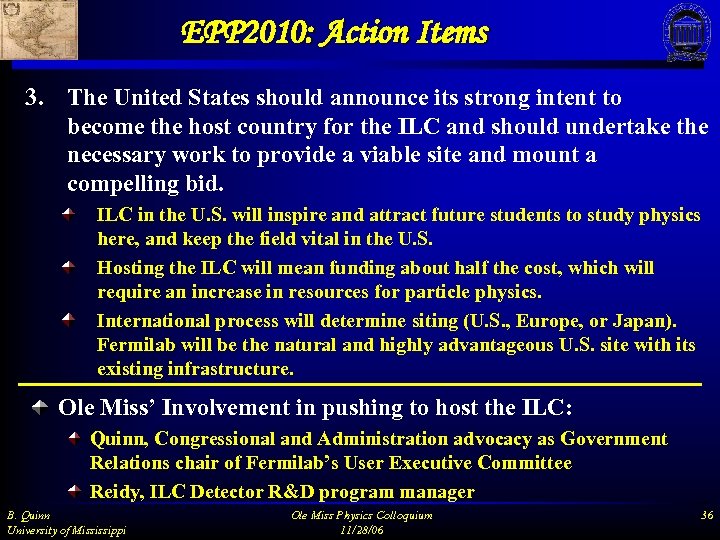 EPP2010: Action Items

3. The United States should announce its strong intent to become the host country for the ILC and should undertake the necessary work to provide a viable site and mount a compelling bid.

ILC in the U.S. will inspire and attract future students to study physics here, and keep the field vital in the U.S.

Hosting the ILC will mean funding about half the cost, which will require an increase in resources for particle physics.

International process will determine siting (U.S., Europe, or Japan). Fermilab will be the natural and highly advantageous U.S. site with its existing infrastructure.

Ole Miss' Involvement in pushing to host the ILC:

Quinn, Congressional and Administration advocacy as Government Relations chair of Fermilab's User Executive Committee

Reidy, ILC Detector R&D program manager

B. Quinn
University of Mississippi

Ole Miss Physics Colloquium
11/28/06

36